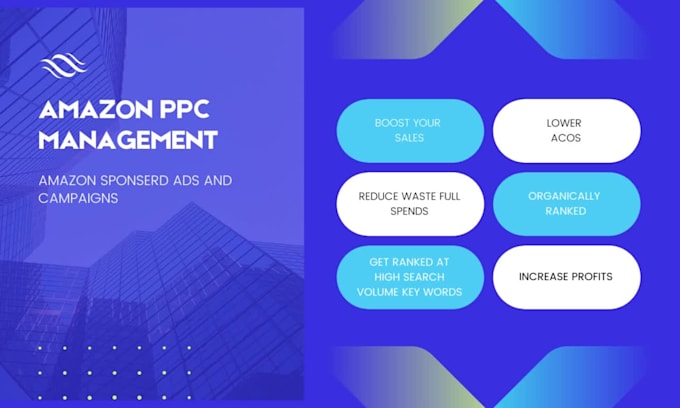 AMAZON PPC MANAGEMENT

AMAZON SPONSERD ADS AND CAMPAIGNS

BOOST YOUR SALES

LOWER ACOS

REDUCE WASTE FULL SPENDS

ORGANICALLY RANKED

GET RANKED AT HIGH SEARCH VOLUME KEY WORDS

INCREASE PROFITS